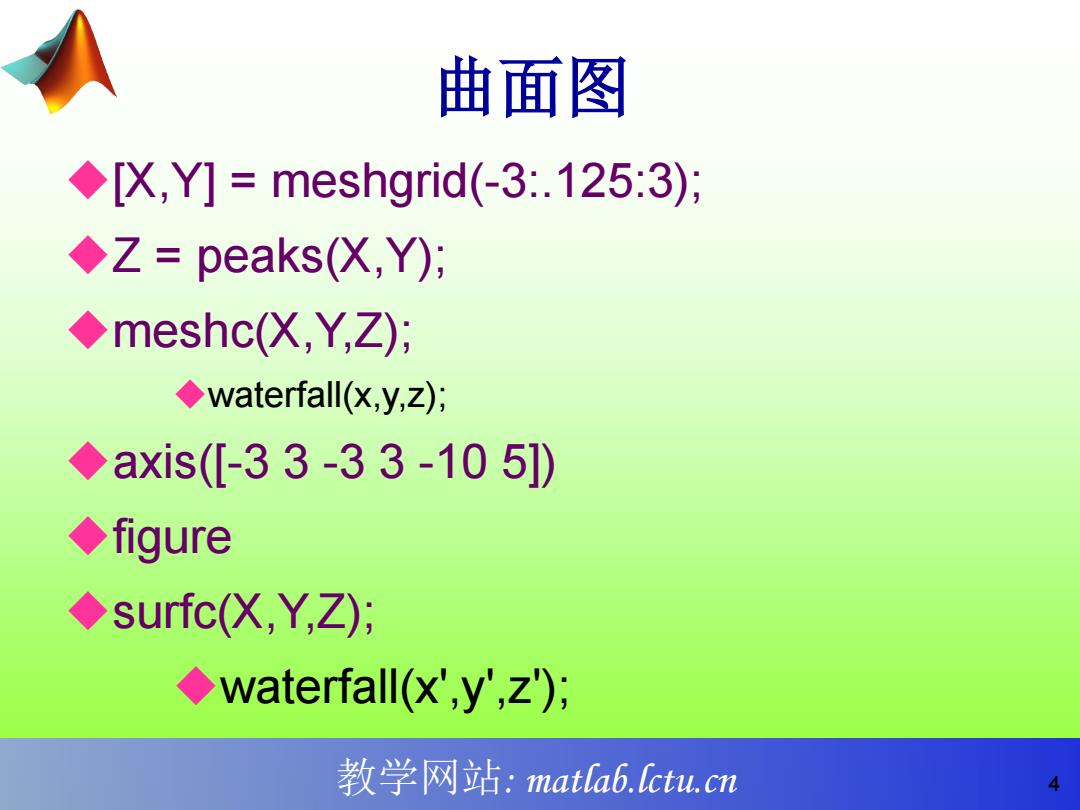 曲面图

◆[X,Y] = meshgrid(-3:.125:3);

◆Z = peaks(X,Y);

◆meshc(X,Y,Z);

◆waterfall(x,y,z);

◆axis([-3 3 -3 3 -10 5])

◆figure

◆surfc(X,Y,Z);

◆waterfall(x',y',z');

教学网站: matlab.lctu.cn

4